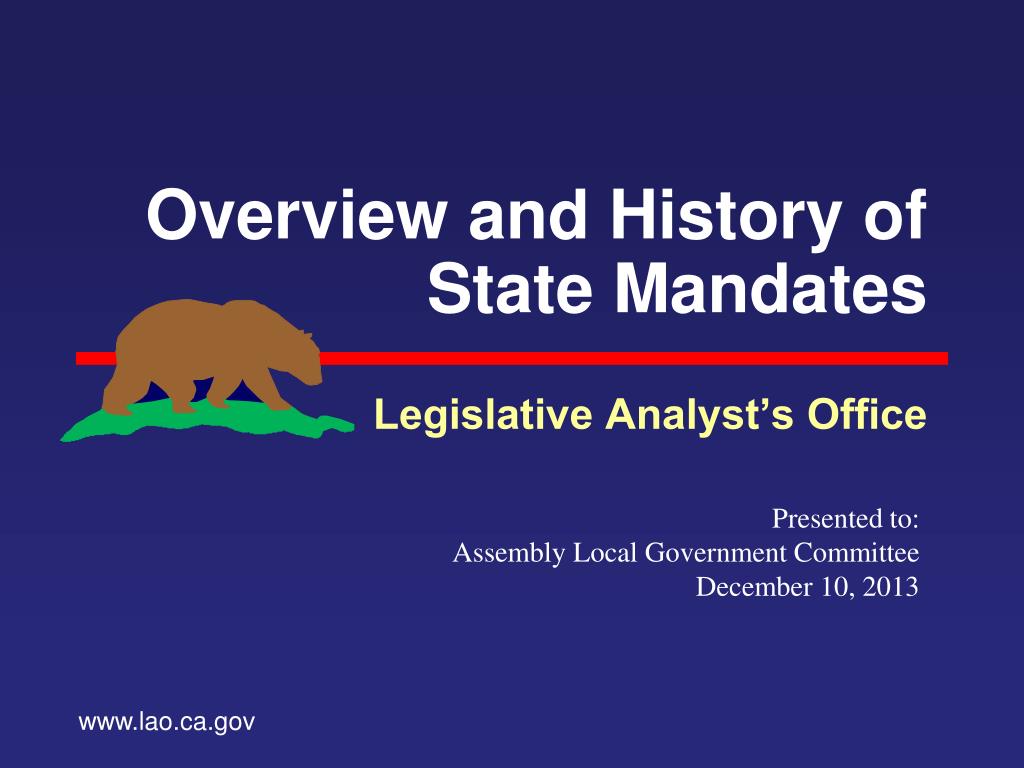 Overview and History of State Mandates

Legislative Analyst's Office

Presented to:
Assembly Local Government Committee
December 10, 2013

www.lao.ca.gov